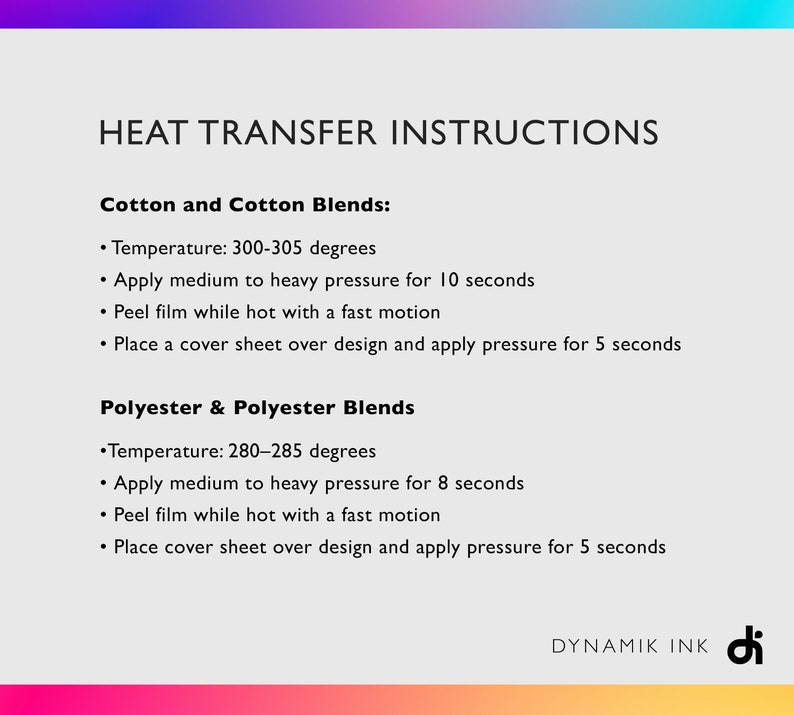 HEAT TRANSFER INSTRUCTIONS

Cotton and Cotton Blends:

• Temperature: 300-305 degrees
• Apply medium to heavy pressure for 10 seconds
• Peel film while hot with a fast motion
• Place a cover sheet over design and apply pressure for 5 seconds

Polyester & Polyester Blends

• Temperature: 280–285 degrees
• Apply medium to heavy pressure for 8 seconds
• Peel film while hot with a fast motion
• Place cover sheet over design and apply pressure for 5 seconds

DYNAMIK INK